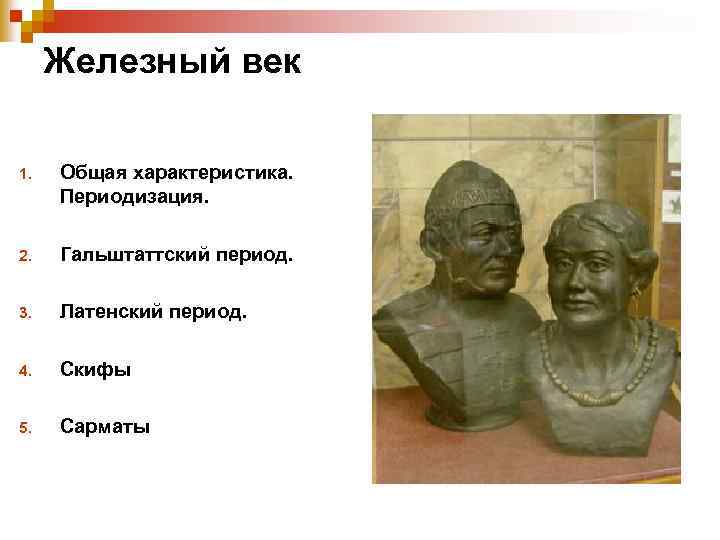 Железный век

1. Общая характеристика. Периодизация.

2. Гальштаттский период.

3. Латенский период.

4. Скифы

5. Сарматы